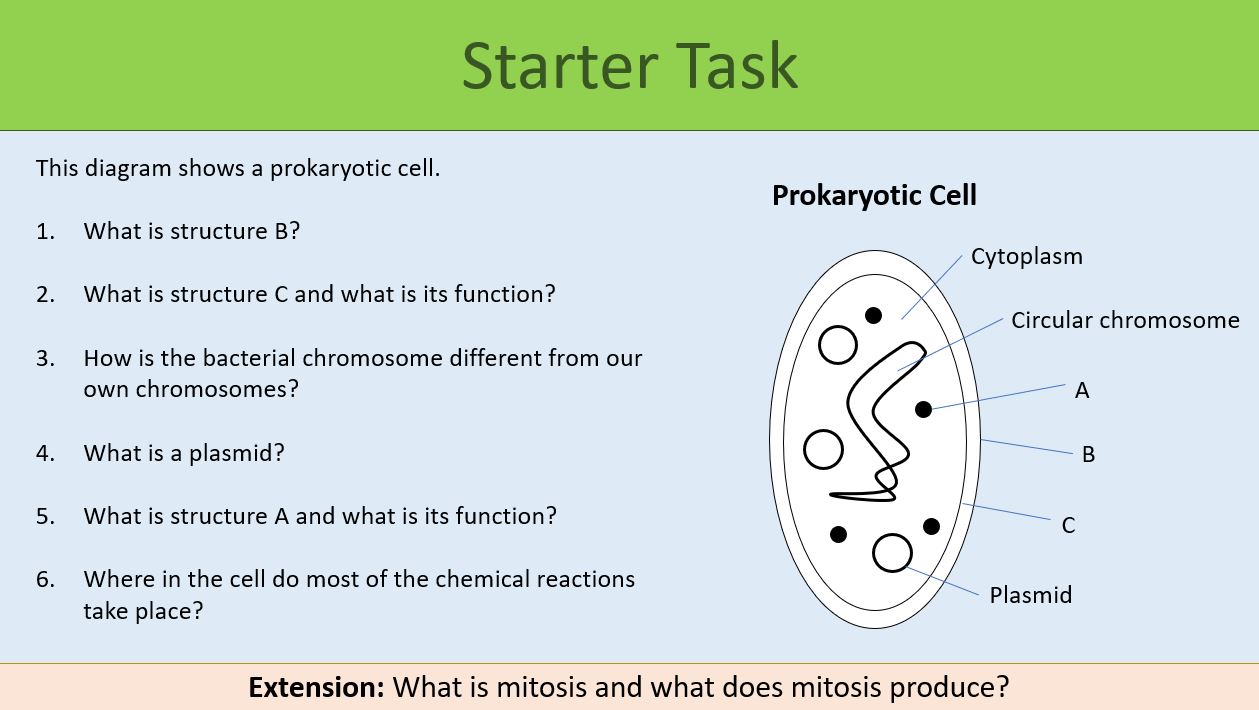 Starter Task

This diagram shows a prokaryotic cell.

1. What is structure B?

2. What is structure C and what is its function?

3. How is the bacterial chromosome different from our own chromosomes?

4. What is a plasmid?

5. What is structure A and what is its function?

6. Where in the cell do most of the chemical reactions take place?

Prokaryotic Cell

Cytoplasm

Circular chromosome

A

B

C

Plasmid

Extension: What is mitosis and what does mitosis produce?